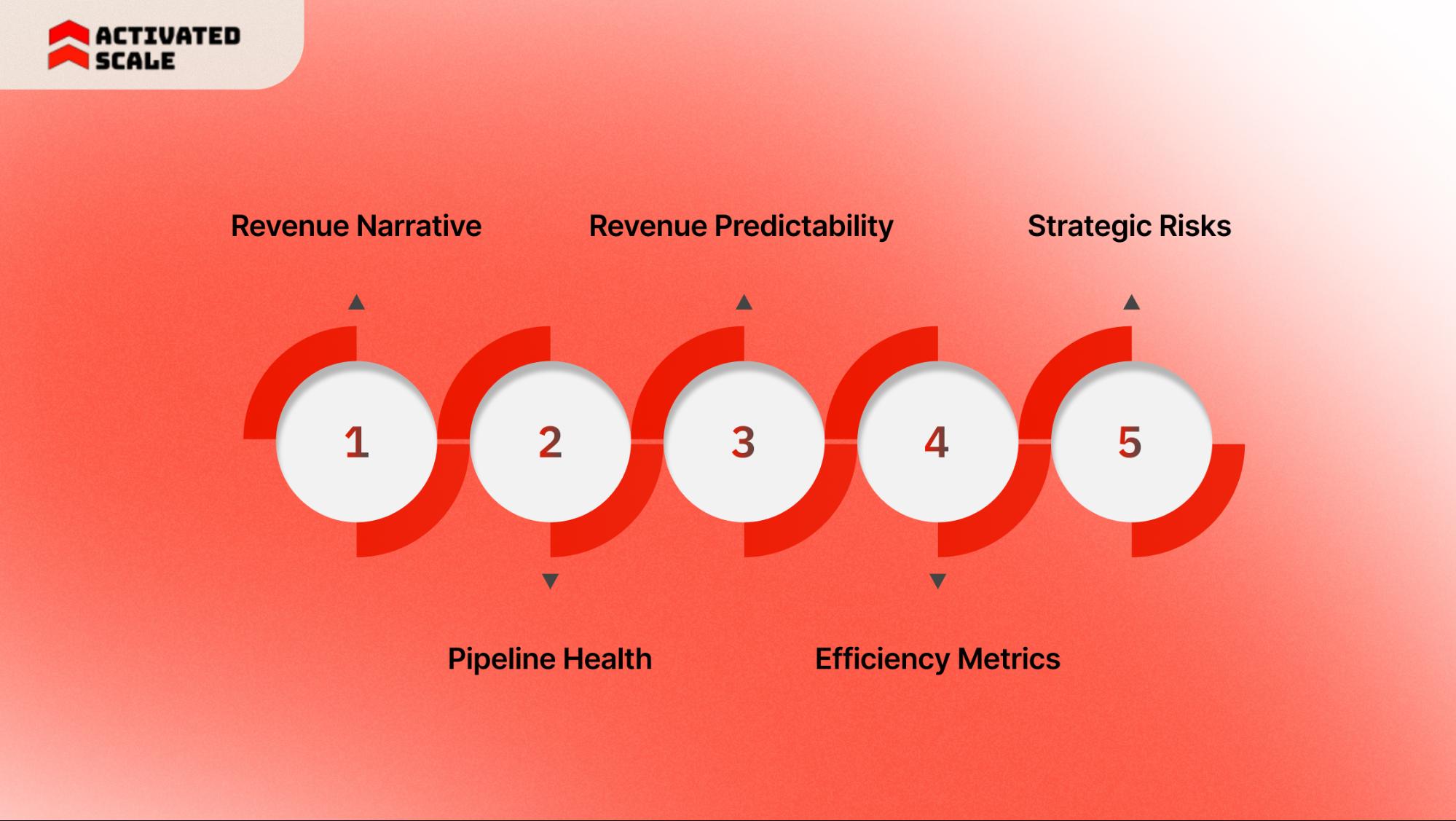 ACTIVATED SCALE

Revenue Narrative

Revenue Predictability

Strategic Risks

1

2

3

4

5

Pipeline Health

Efficiency Metrics